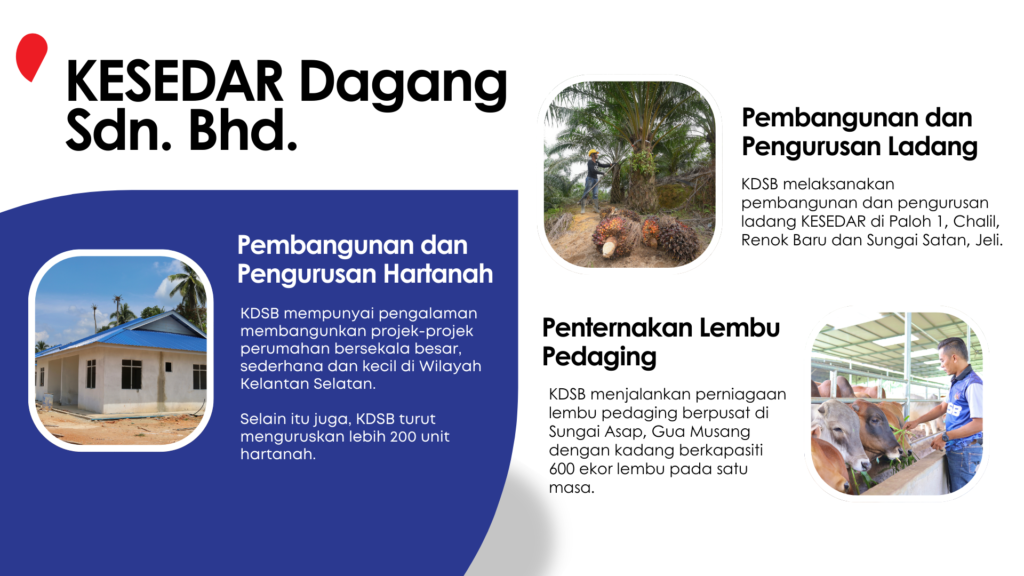 KESEDAR Dagang Sdn. Bhd.

Pembangunan dan Pengurusan Hartanah

KDSB mempunyai pengalaman membangunkan projek-projek perumahan bersekala besar, sederhana dan kecil di Wilayah Kelantan Selatan.

Selain itu juga, KDSB turut menguruskan lebih 200 unit hartanah.

Pembangunan dan Pengurusan Ladang

KDSB melaksanakan pembangunan dan pengurusan ladang KESEDAR di Paloh 1, Chalil, Renok Baru dan Sungai Satan, Jeli.

Penternakan Lembu Pedaging

KDSB menjalankan perniagaan lembu pedaging berpusat di Sungai Asap, Gua Musang dengan kadang berkapasiti 600 ekor lembu pada satu masa.